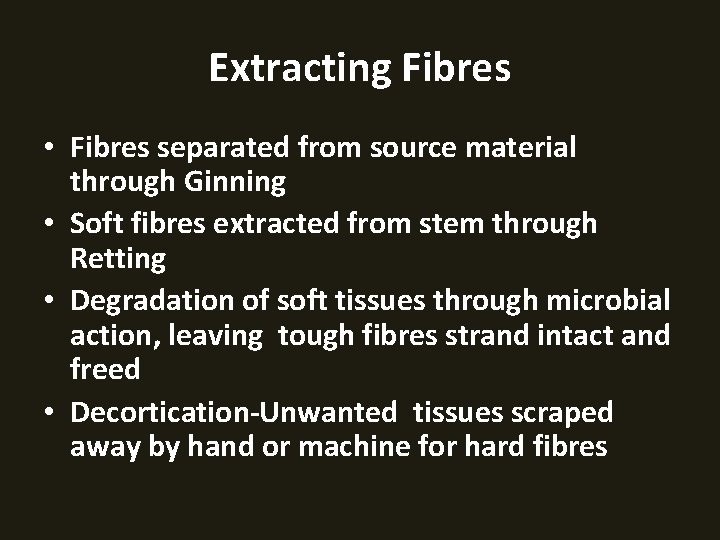 Extracting Fibres

• Fibres separated from source material through Ginning
• Soft fibres extracted from stem through Retting
• Degradation of soft tissues through microbial action, leaving tough fibres strand intact and freed
• Decortication-Unwanted tissues scraped away by hand or machine for hard fibres